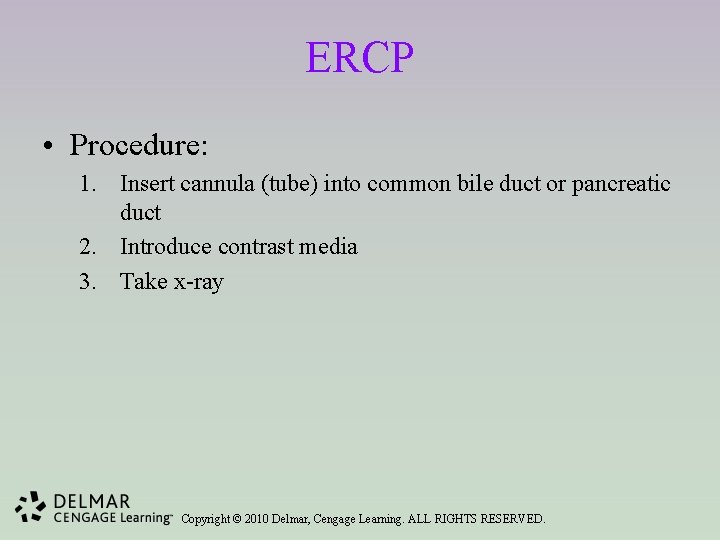 ERCP

• Procedure:
1. Insert cannula (tube) into common bile duct or pancreatic duct
2. Introduce contrast media
3. Take x-ray

DELMAR
CENGAGE Learning™

Copyright © 2010 Delmar, Cengage Learning. ALL RIGHTS RESERVED.